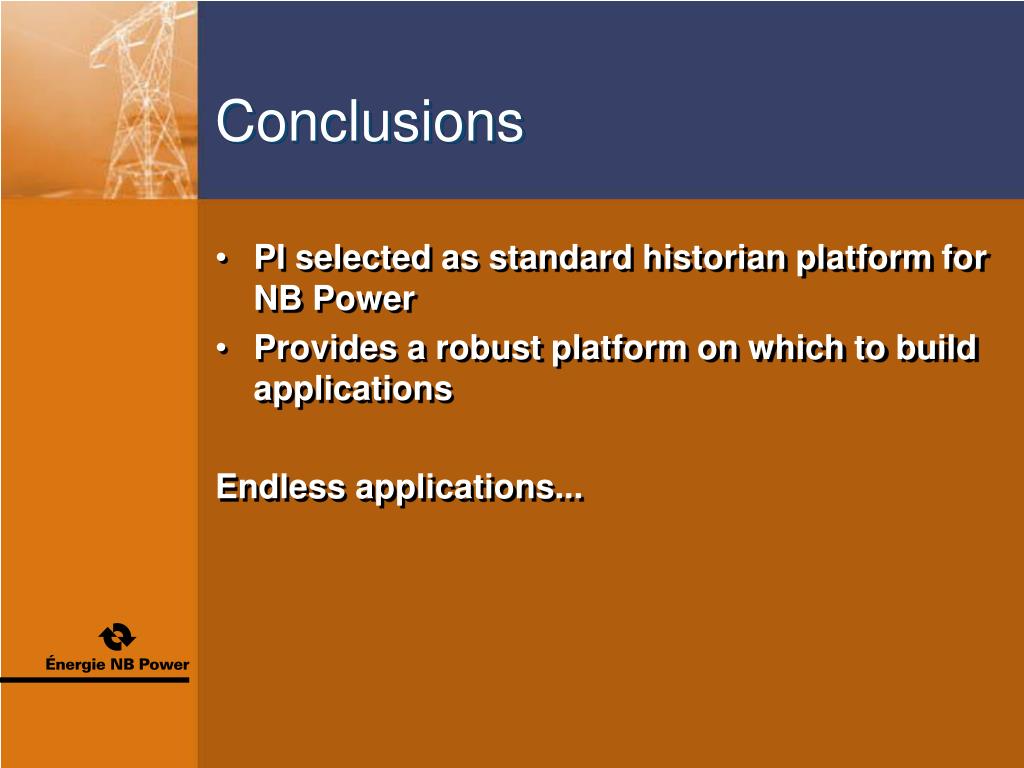 Conclusions

• PI selected as standard historian platform for NB Power
• Provides a robust platform on which to build applications

Endless applications...

Énergie NB Power